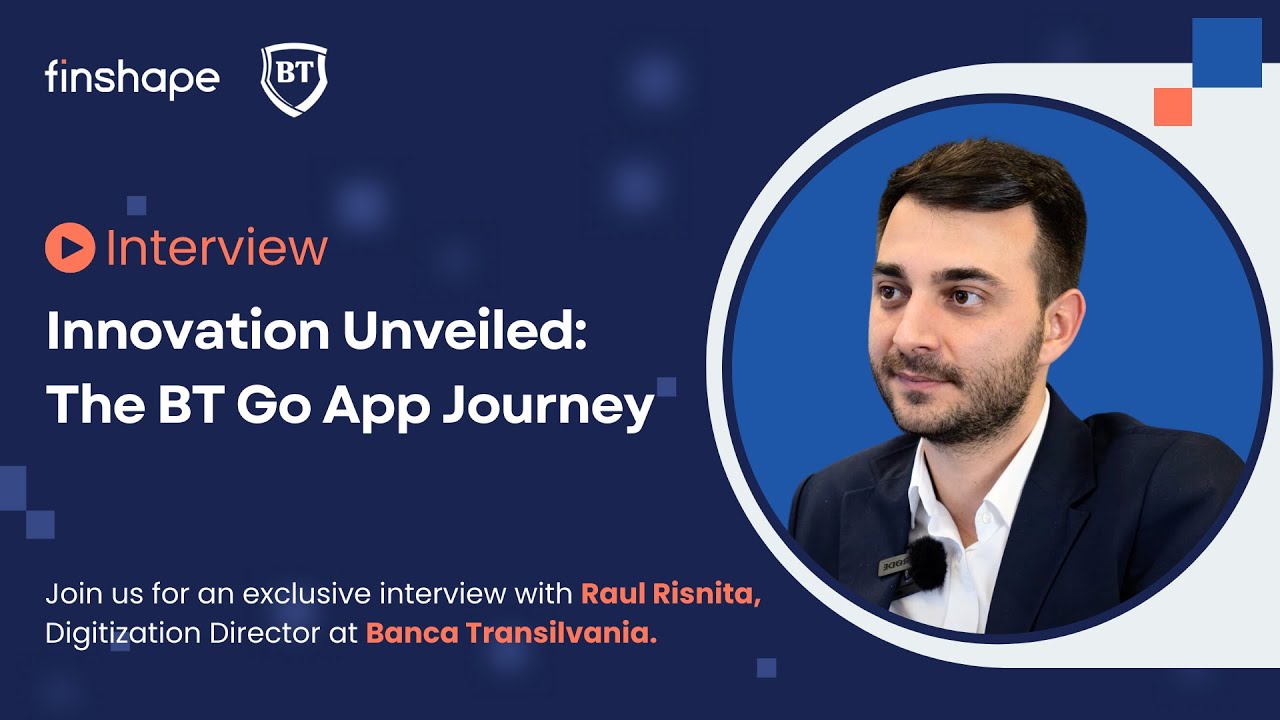 finshape BT

Interview

Innovation Unveiled: The BT Go App Journey

Join us for an exclusive interview with Raul Risnita, Digitization Director at Banca Transilvania.